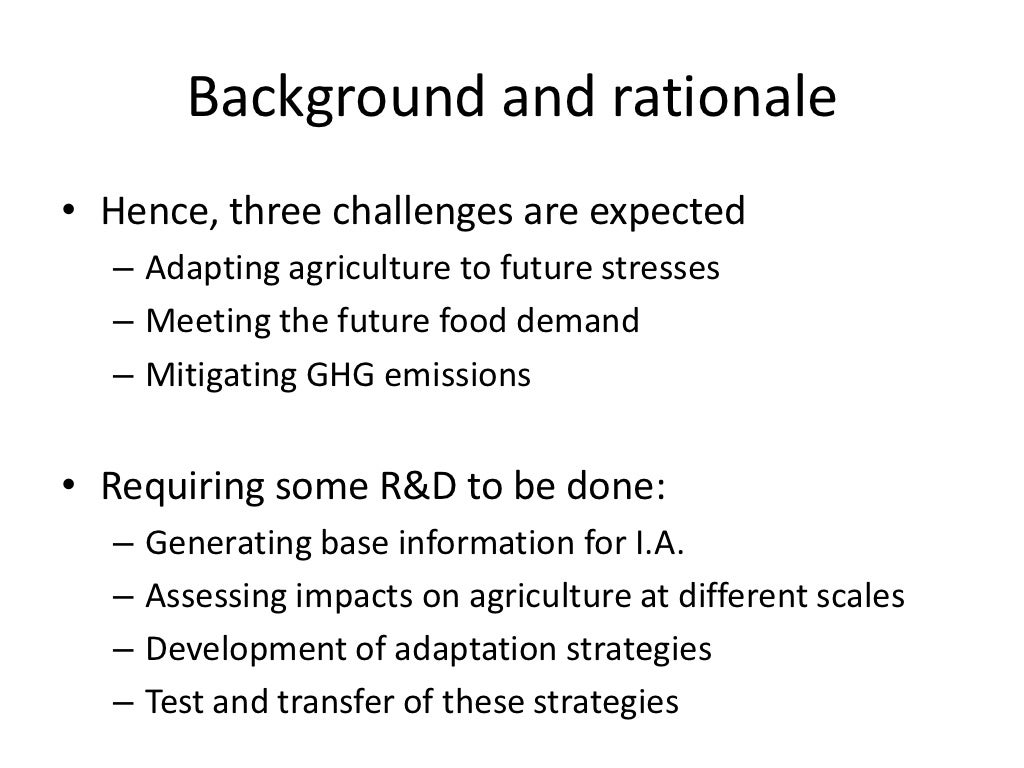 Background and rationale

• Hence, three challenges are expected
– Adapting agriculture to future stresses
– Meeting the future food demand
– Mitigating GHG emissions

• Requiring some R&D to be done:
– Generating base information for I.A.
– Assessing impacts on agriculture at different scales
– Development of adaptation strategies
– Test and transfer of these strategies